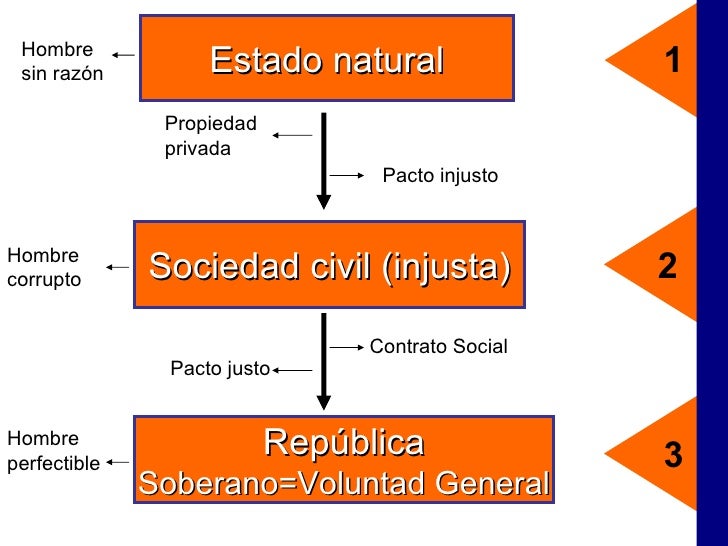 Hombre sin razón

Estado natural

1

Propiedad privada

Pacto injusto

Hombre corrupto

Sociedad civil (injusta)

2

Contrato Social

Pacto justo

Hombre perfectible

República
Soberano=Voluntad General

3